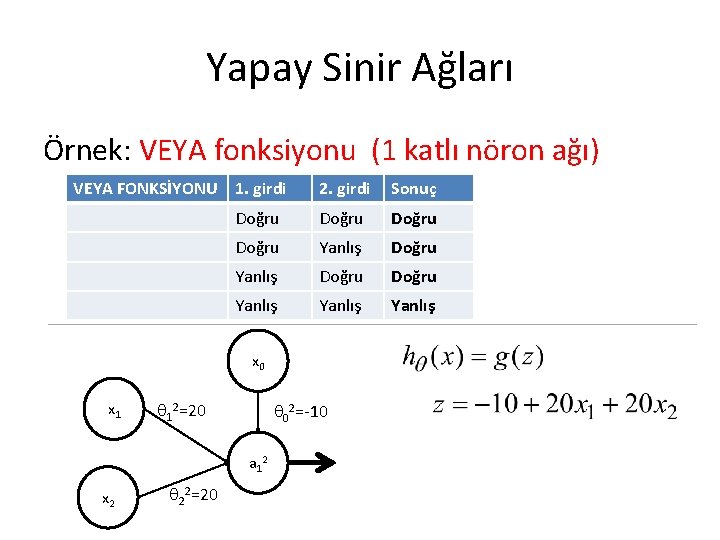 Yapay Sinir Ağları

Örnek: VEYA fonksiyonu (1 katlı nöron ağı)

| VEYA FONKSİYONU | 1. girdi | 2. girdi | Sonuç |
|---|---|---|---|
| | Doğru | Doğru | **Doğru** |
| | Doğru | Yanlış | **Doğru** |
| | Yanlış | Doğru | **Doğru** |
| | Yanlış | Yanlış | **Yanlış** |

$x_0$

$x_1$

$\theta_1^2=20$

$\theta_0^2=-10$

$a_1^2$

$x_2$

$\theta_2^2=20$

$h_\theta(x) = g(z)$

$z = -10 + 20x_1 + 20x_2$